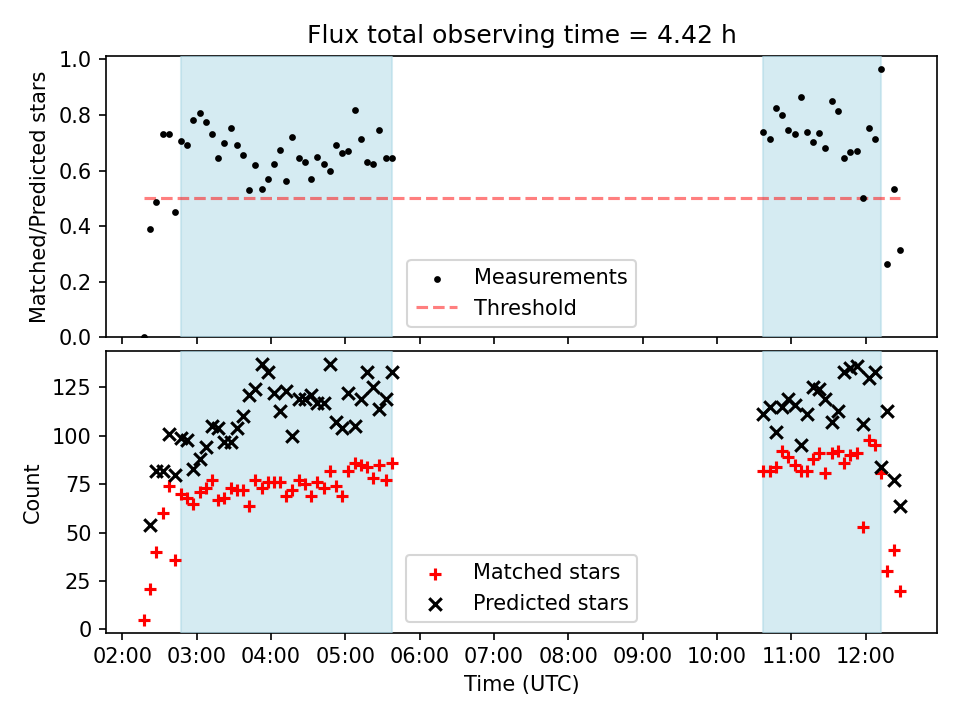 Flux total observing time = 4.42 h

Matched/Predicted stars

1.0
0.8
0.6
0.4
0.2
0.0

Measurements
Threshold

Count

125
100
75
50
25
0

Matched stars
Predicted stars

02:00 03:00 04:00 05:00 06:00 07:00 08:00 09:00 10:00 11:00 12:00

Time (UTC)